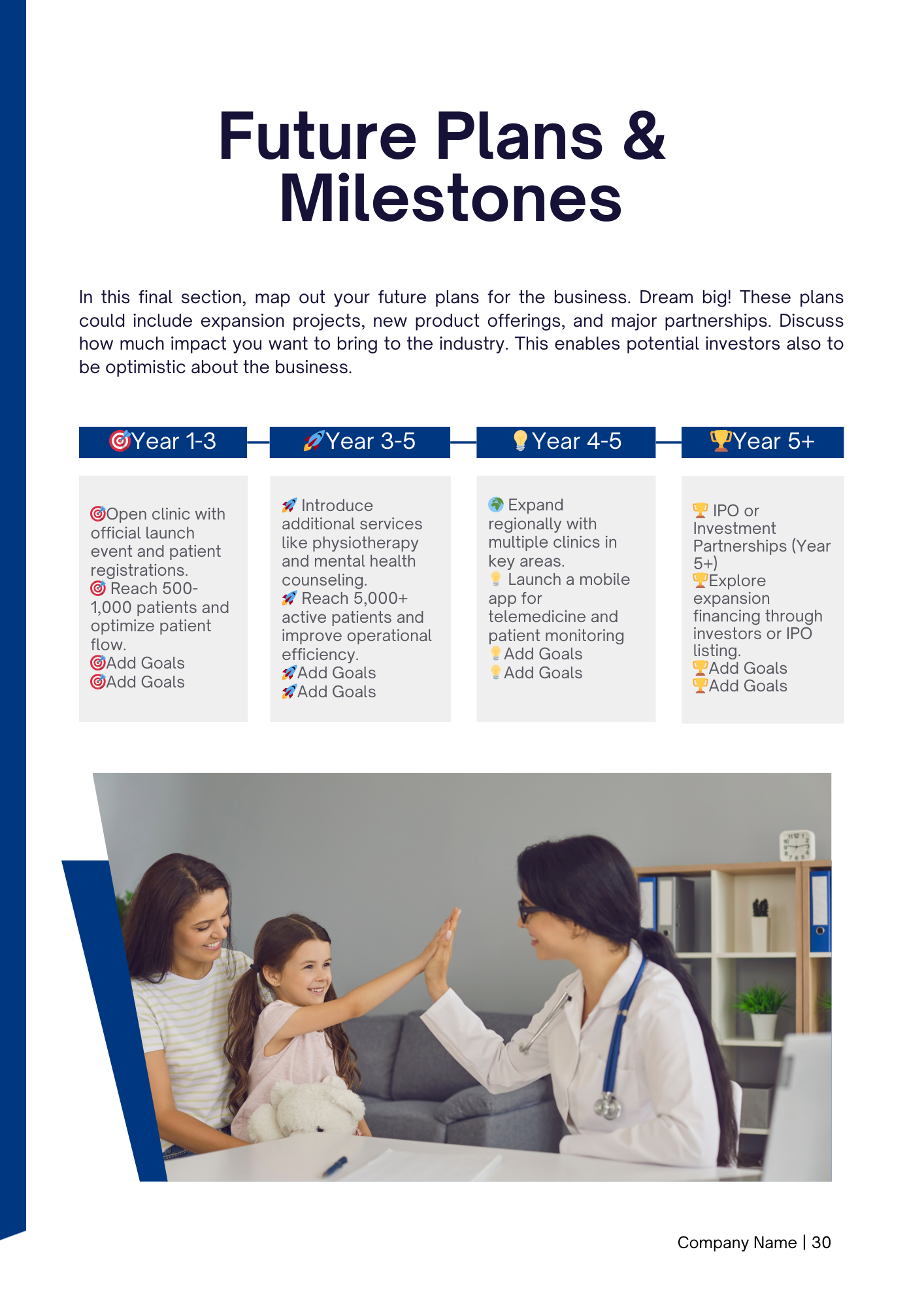 Future Plans & Milestones

In this final section, map out your future plans for the business. Dream big! These plans could include expansion projects, new product offerings, and major partnerships. Discuss how much impact you want to bring to the industry. This enables potential investors also to be optimistic about the business.

🎯Year 1-3

🎯Open clinic with official launch event and patient registrations.
🎯 Reach 500-1,000 patients and optimize patient flow.
🎯Add Goals
🎯Add Goals

🚀Year 3-5

🚀 Introduce additional services like physiotherapy and mental health counseling.
🚀 Reach 5,000+ active patients and improve operational efficiency.
🚀Add Goals
🚀Add Goals

💡Year 4-5

🌍 Expand regionally with multiple clinics in key areas.
💡 Launch a mobile app for telemedicine and patient monitoring
💡Add Goals
💡Add Goals

🏆Year 5+

🏆 IPO or Investment Partnerships (Year 5+)
🏆Explore expansion financing through investors or IPO listing.
🏆Add Goals
🏆Add Goals

Company Name | 30